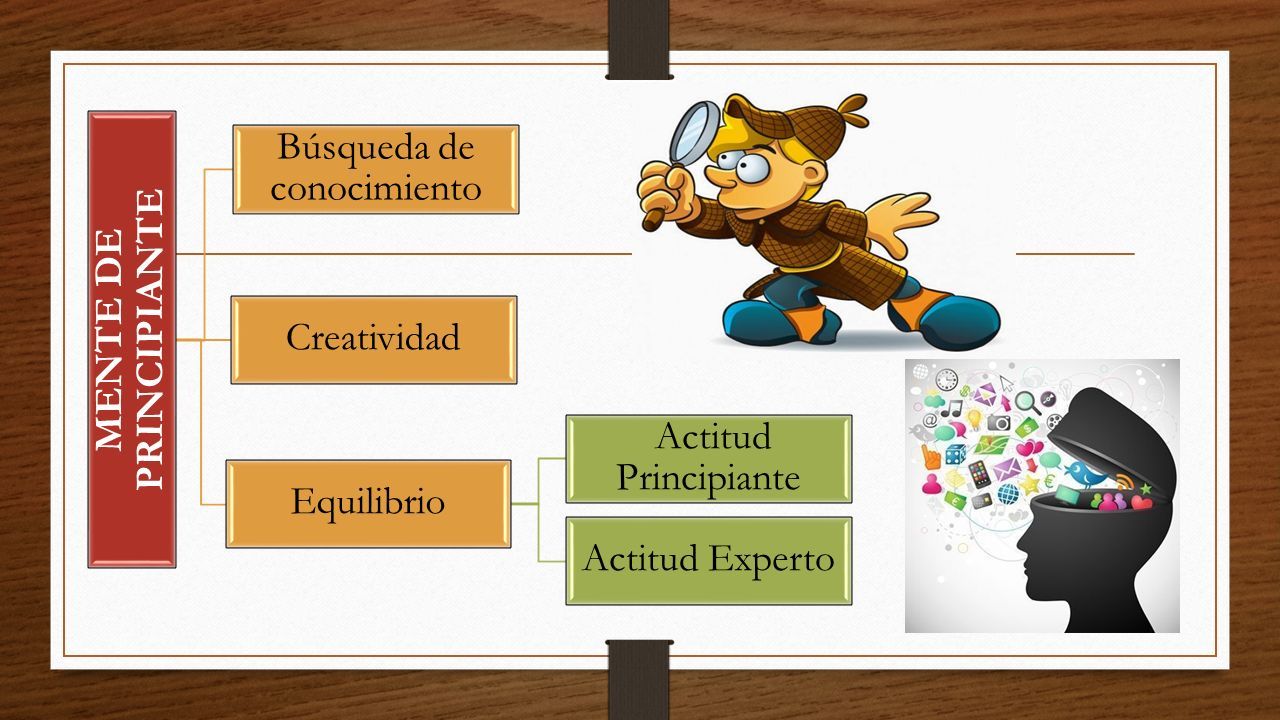 MENTE DE PRINCIPIANTE

Búsqueda de conocimiento

Creatividad

Equilibrio

Actitud Principiante

Actitud Experto